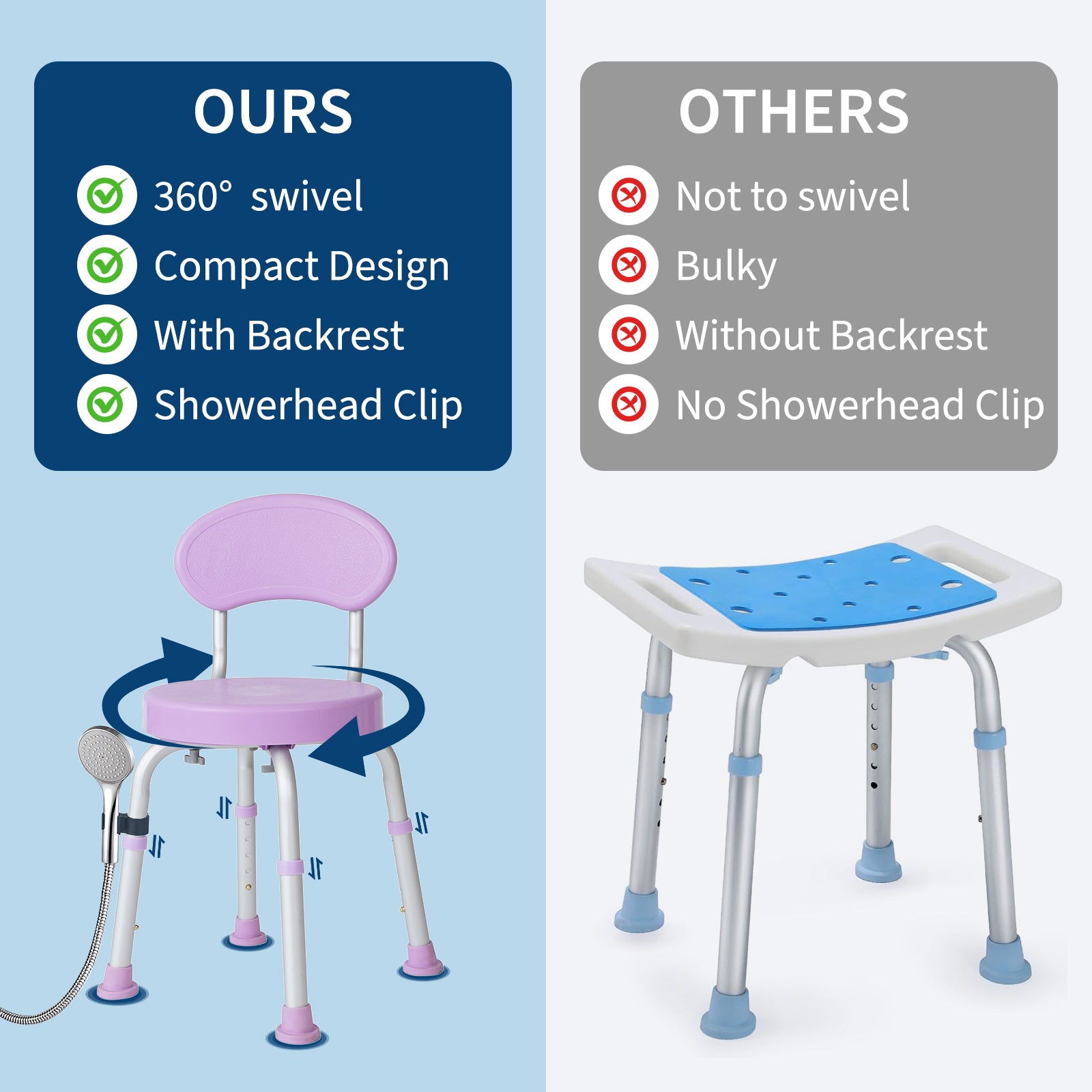 OURS

360° swivel
Compact Design
With Backrest
Showerhead Clip

OTHERS

Not to swivel
Bulky
Without Backrest
No Showerhead Clip